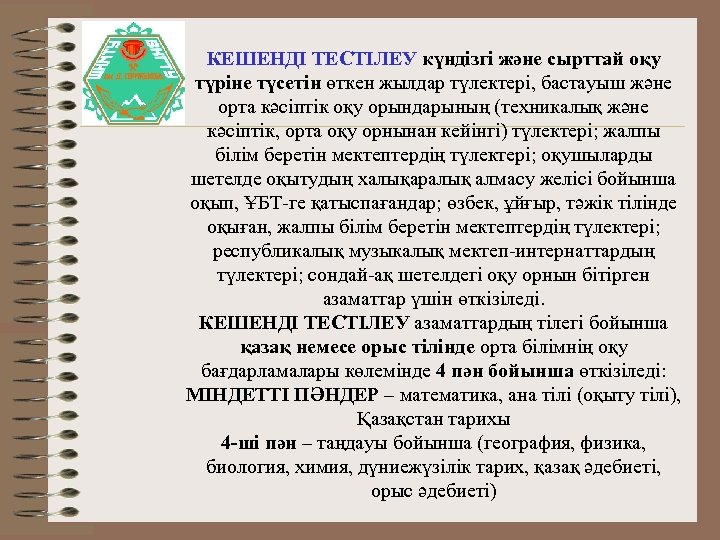 КЕШЕНДІ ТЕСТІЛЕУ күндізгі және сырттай оқу түріне түсетін өткен жылдар түлектері, бастауыш және орта кәсіптік оқу орындарының (техникалық және кәсіптік, орта оқу орнынан кейінгі) түлектері; жалпы білім беретін мектептердің түлектері; оқушыларды шетелде оқытудың халықаралық алмасу желісі бойынша оқып, ҰБТ-ге қатыспағандар; өзбек, ұйғыр, тәжік тілінде оқыған, жалпы білім беретін мектептердің түлектері; республикалық музыкалық мектеп-интернаттардың түлектері; сондай-ақ шетелдегі оқу орнын бітірген азаматтар үшін өткізіледі.

КЕШЕНДІ ТЕСТІЛЕУ азаматтардың тілегі бойынша қазақ немесе орыс тілінде орта білімнің оқу бағдарламалары көлемінде 4 пән бойынша өткізіледі:
МІНДЕТТІ ПӘНДЕР – математика, ана тілі (оқыту тілі), Қазақстан тарихы
4-ші пән – таңдауы бойынша (география, физика, биология, химия, дүниежүзілік тарих, қазақ әдебиеті, орыс әдебиеті)